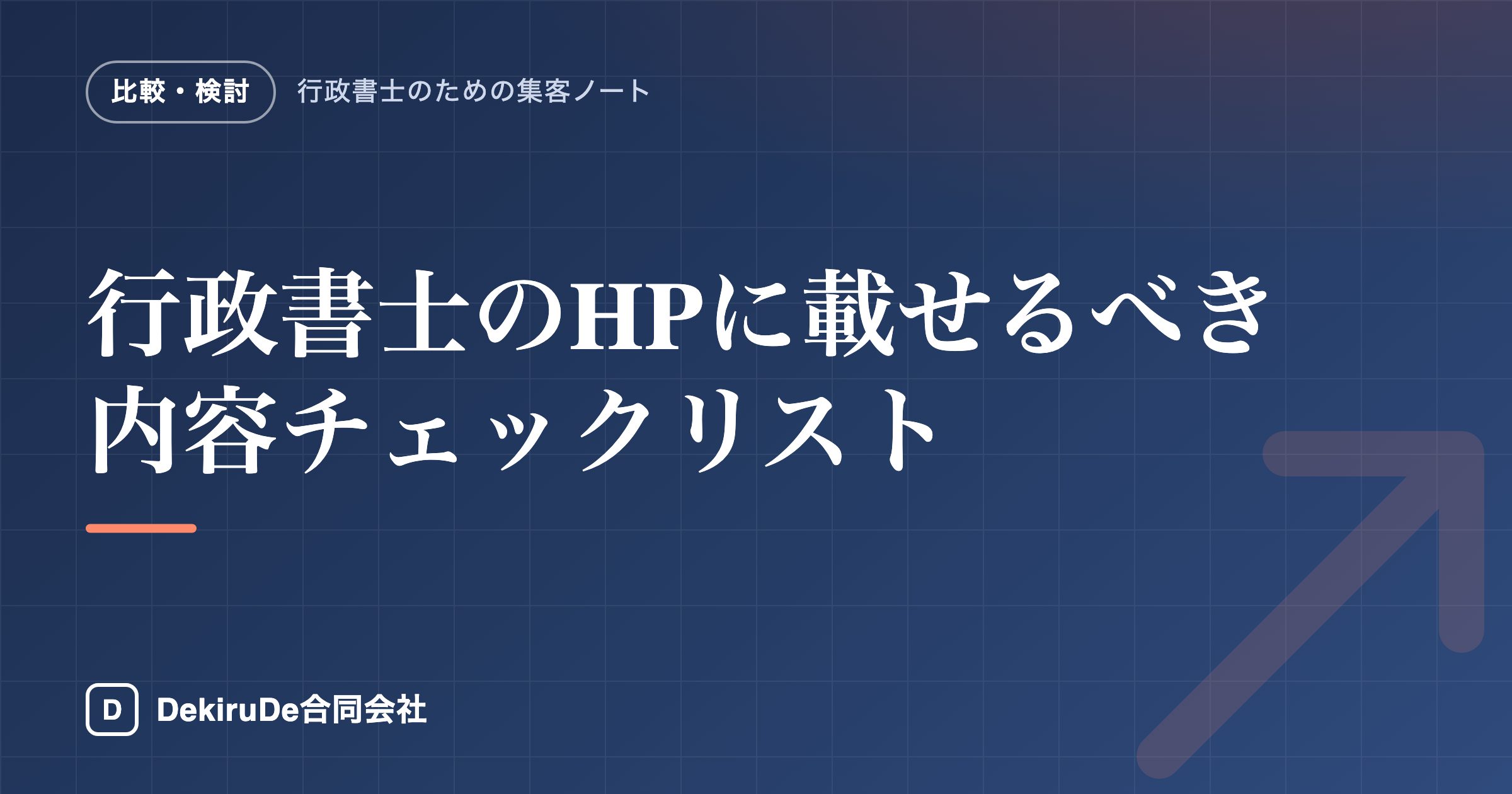 比較・検討

行政書士のための集客ノート

行政書士のHPに載せるべき内容チェックリスト

D

DekiruDe合同会社